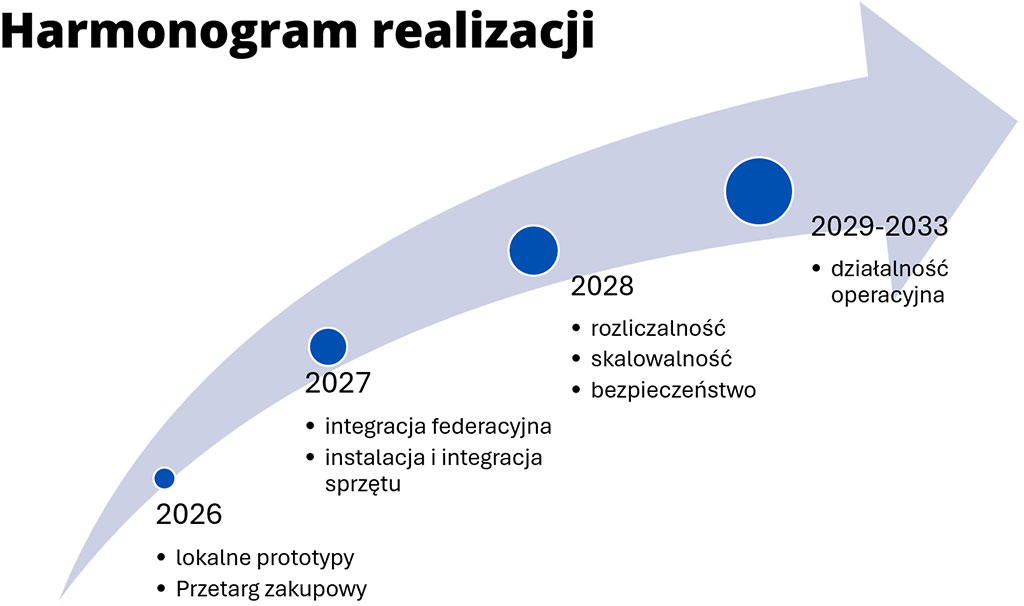 Harmonogram realizacji

2026
• lokalne prototypy
• Przetarg zakupowy

2027
• integracja federacyjna
• instalacja i integracja sprzętu

2028
• rozliczalność
• skalowalność
• bezpieczeństwo

2029-2033
• działalność operacyjna